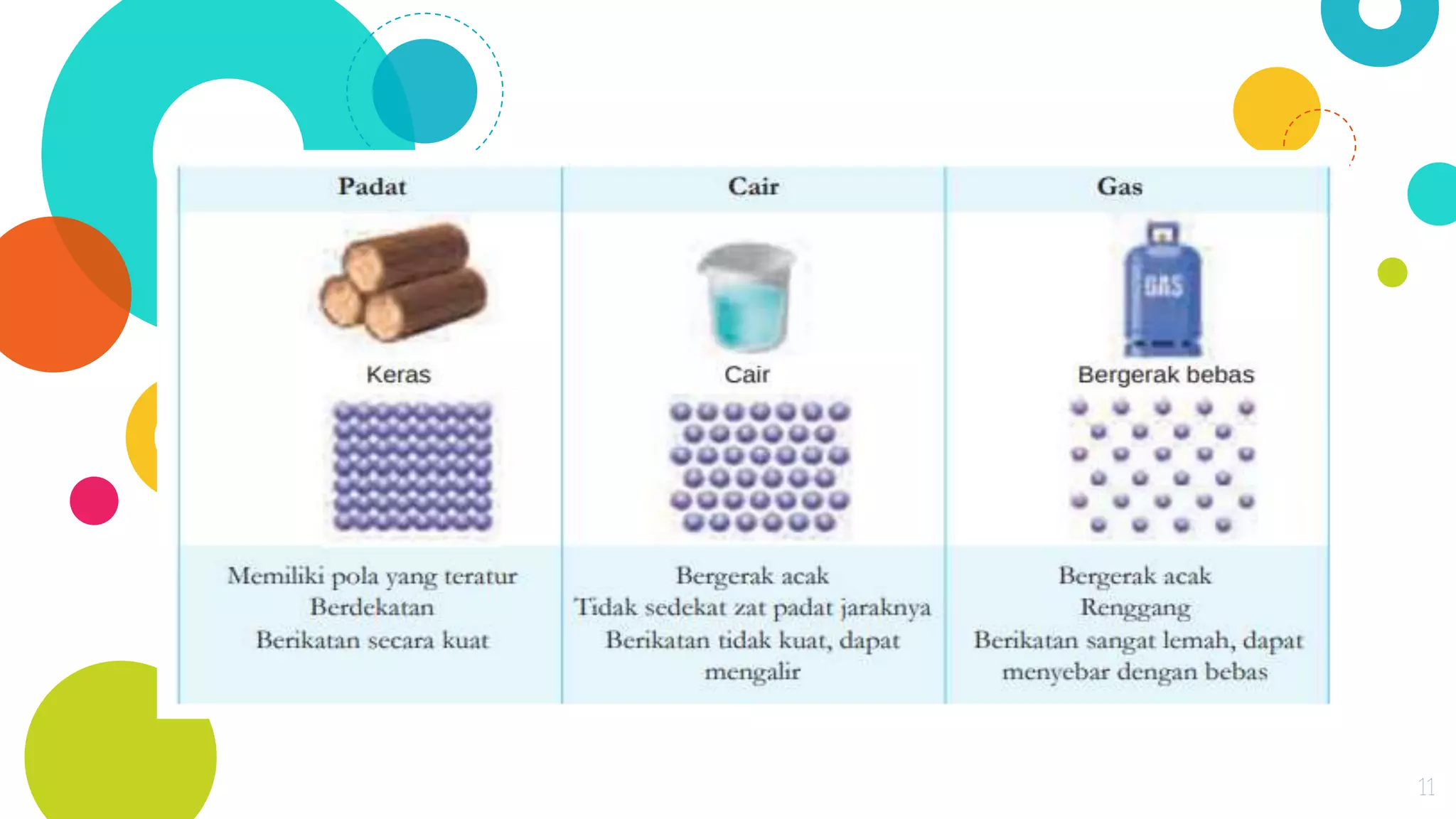 | Padat | Cair | Gas |
|---|---|---|
| Keras | Cair | GAS Bergerak bebas |
| Memiliki pola yang teratur Berdekatan Berikatan secara kuat | Bergerak acak Tidak sedekat zat padat jaraknya Berikatan tidak kuat, dapat mengalir | Bergerak acak Renggang Berikatan sangat lemah, dapat menyebar dengan bebas |

11